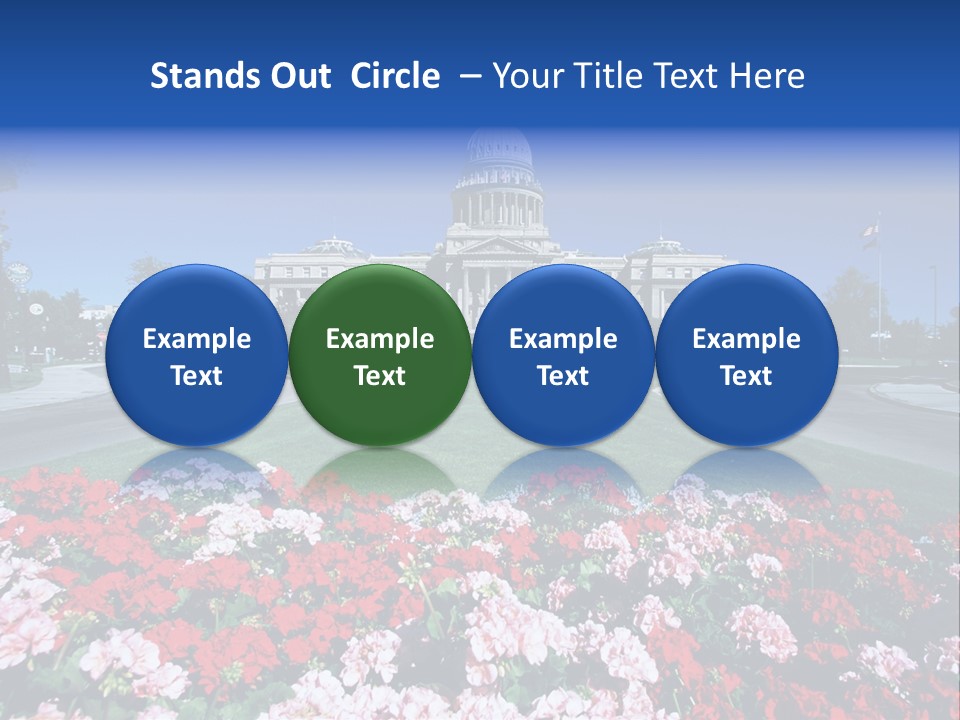 Stands Out Circle – Your Title Text Here

Example Text

Example Text

Example Text

Example Text